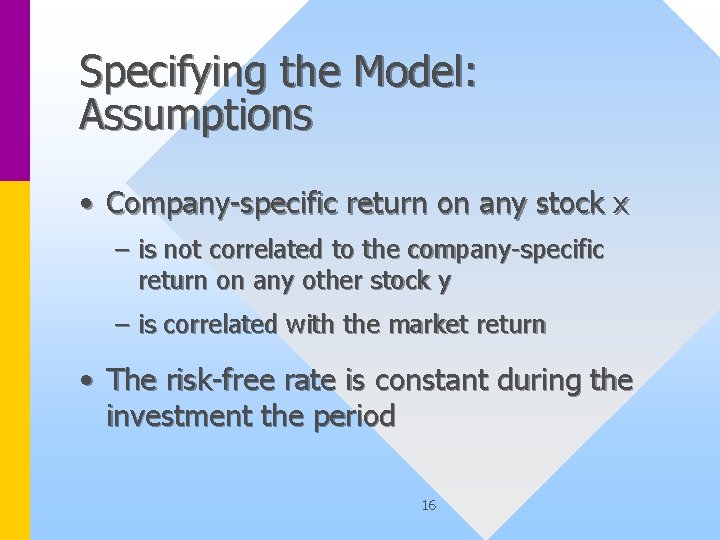 Specifying the Model: Assumptions

• Company-specific return on any stock x

– is not correlated to the company-specific return on any other stock y

– is correlated with the market return

• The risk-free rate is constant during the investment the period

16